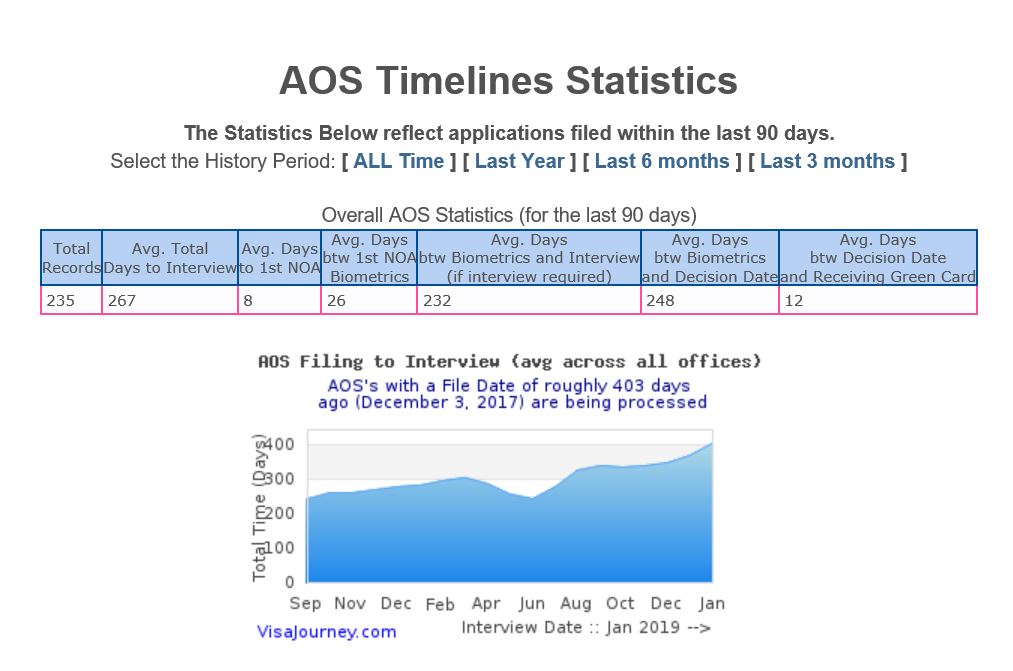 AOS Timelines Statistics

The Statistics Below reflect applications filed within the last 90 days.

Select the History Period: [ ALL Time ] [ Last Year ] [ Last 6 months ] [ Last 3 months ]

Overall AOS Statistics (for the last 90 days)

| Total Records | Avg. Total Days to Interview | Avg. Days to 1st NOA | Avg. Days btw 1st NOA Biometrics | Avg. Days btw Biometrics and Interview (if interview required) | Avg. Days btw Biometrics and Decision Date | Avg. Days btw Decision Date and Receiving Green Card |
|---|---|---|---|---|---|---|
| 235 | 267 | 8 | 26 | 232 | 248 | 12 |

AOS Filing to Interview (avg across all offices)
AOS's with a File Date of roughly 403 days ago (December 3, 2017) are being processed

Total Time (Days)
400
300
200
100
0

Sep Nov Dec Feb Apr Jun Aug Oct Dec Jan

VisaJourney.com

Interview Date :: Jan 2019 -->